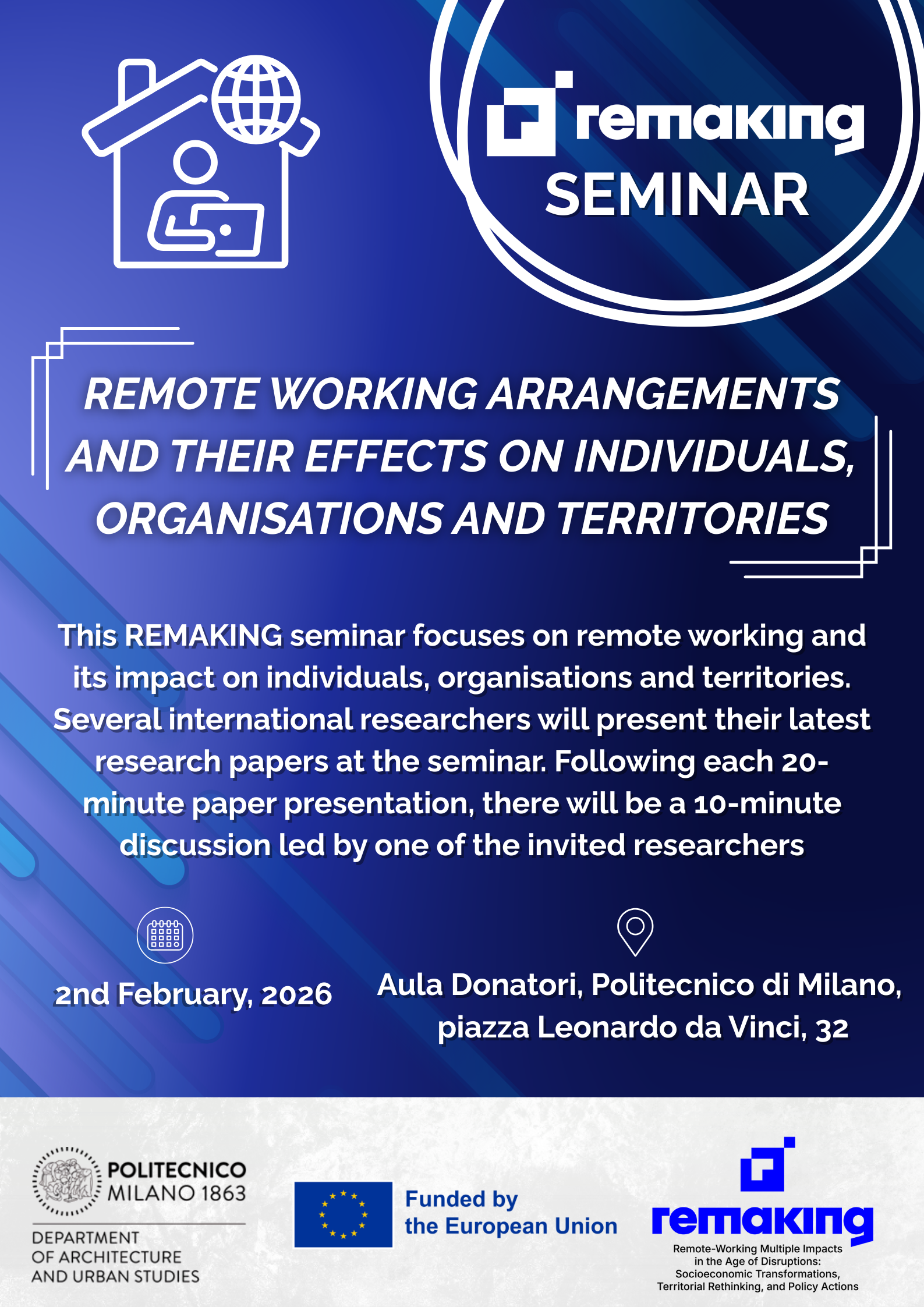 remaking
SEMINAR

REMOTE WORKING ARRANGEMENTS AND THEIR EFFECTS ON INDIVIDUALS, ORGANISATIONS AND TERRITORIES

This REMAKING seminar focuses on remote working and its impact on individuals, organisations and territories. Several international researchers will present their latest research papers at the seminar. Following each 20-minute paper presentation, there will be a 10-minute discussion led by one of the invited researchers

2nd February, 2026

Aula Donatori, Politecnico di Milano, piazza Leonardo da Vinci, 32

POLITECNICO MILANO 1863
DEPARTMENT OF ARCHITECTURE AND URBAN STUDIES

Funded by the European Union

remaking
Remote-Working Multiple Impacts in the Age of Disruptions: Socioeconomic Transformations, Territorial Rethinking, and Policy Actions